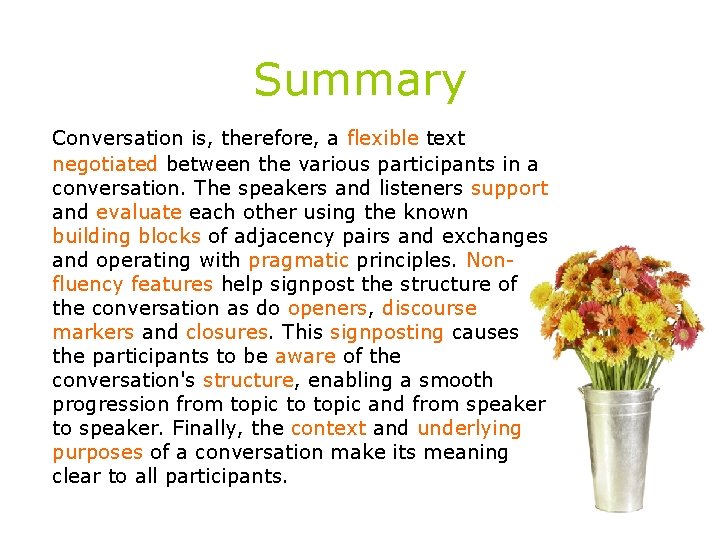 Summary

Conversation is, therefore, a flexible text negotiated between the various participants in a conversation. The speakers and listeners support and evaluate each other using the known building blocks of adjacency pairs and exchanges and operating with pragmatic principles. Non-fluency features help signpost the structure of the conversation as do openers, discourse markers and closures. This signposting causes the participants to be aware of the conversation's structure, enabling a smooth progression from topic to topic and from speaker to speaker. Finally, the context and underlying purposes of a conversation make its meaning clear to all participants.